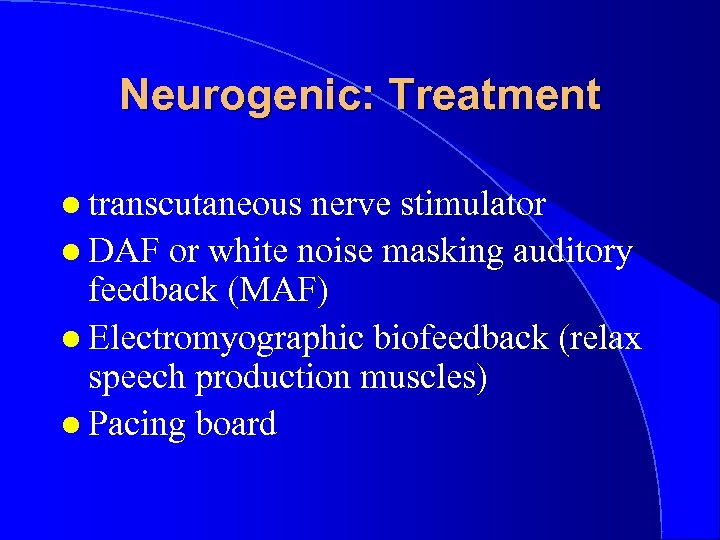 Neurogenic: Treatment

- transcutaneous nerve stimulator
- DAF or white noise masking auditory feedback (MAF)
- Electromyographic biofeedback (relax speech production muscles)
- Pacing board